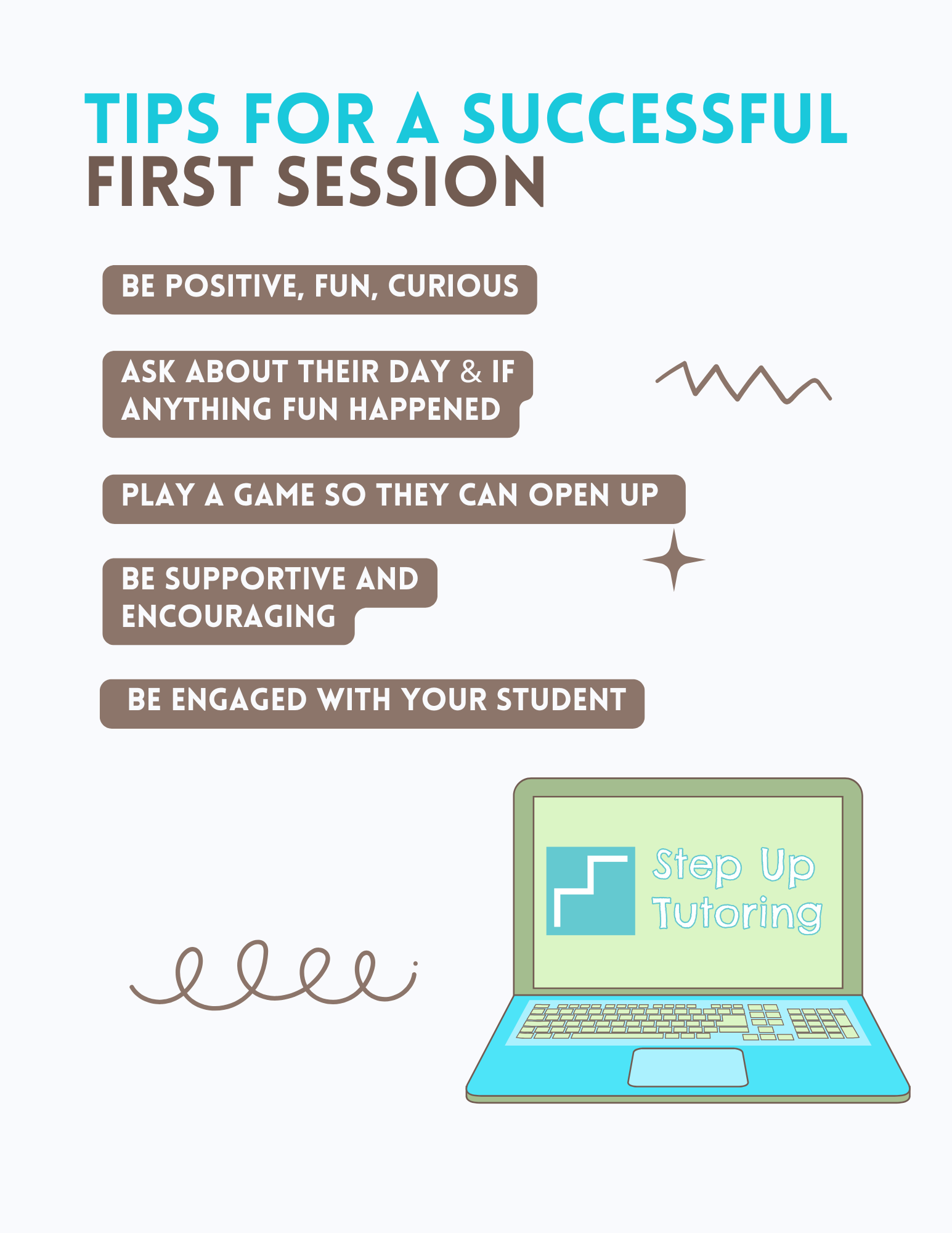 TIPS FOR A SUCCESSFUL
FIRST SESSION

BE POSITIVE, FUN, CURIOUS

ASK ABOUT THEIR DAY & IF ANYTHING FUN HAPPENED

PLAY A GAME SO THEY CAN OPEN UP

BE SUPPORTIVE AND ENCOURAGING

BE ENGAGED WITH YOUR STUDENT

Step Up
Tutoring